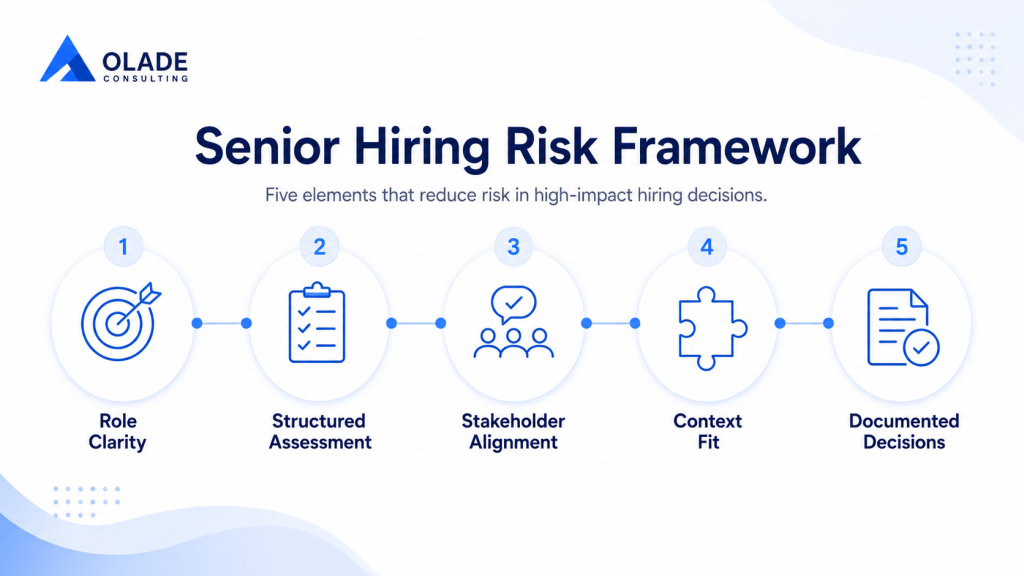 OLADE
CONSULTING

Senior Hiring Risk Framework

Five elements that reduce risk in high-impact hiring decisions.

1
Role Clarity

2
Structured Assessment

3
Stakeholder Alignment

4
Context Fit

5
Documented Decisions